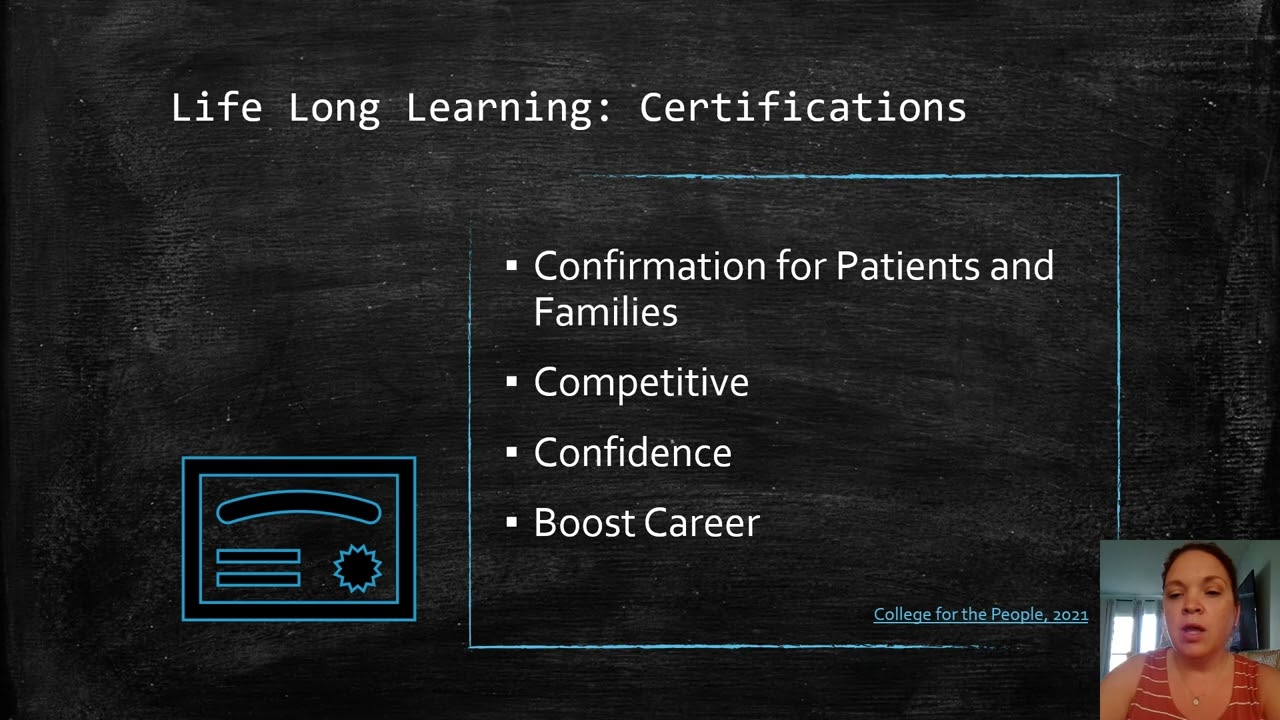 Life Long Learning: Certifications

▪ Confirmation for Patients and Families

▪ Competitive

▪ Confidence

▪ Boost Career

College for the People, 2021